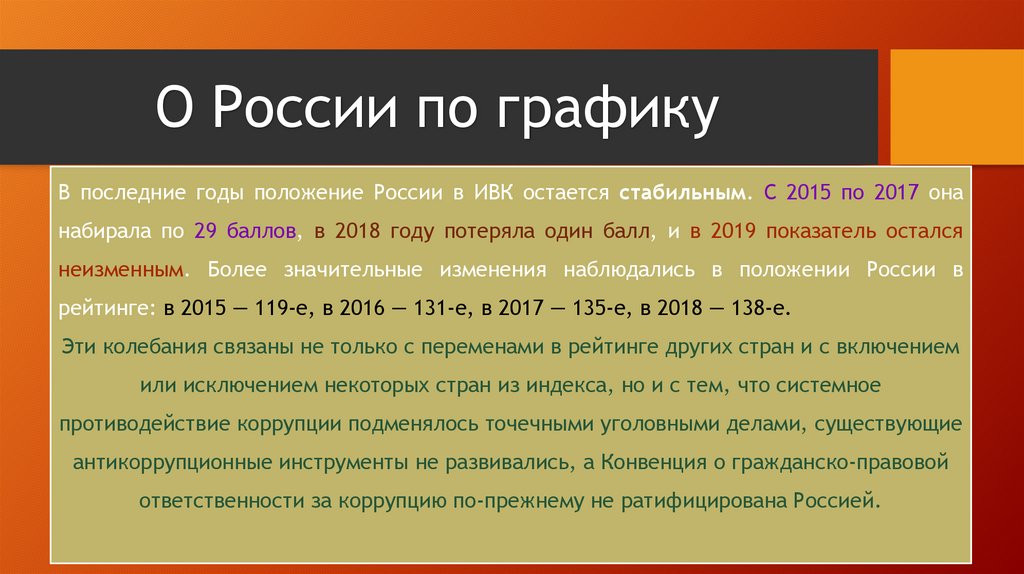 О России по графику

В последние годы положение России в ИВК остается стабильным. С 2015 по 2017 она набирала по 29 баллов, в 2018 году потеряла один балл, и в 2019 показатель остался неизменным. Более значительные изменения наблюдались в положении России в рейтинге: в 2015 — 119-е, в 2016 — 131-е, в 2017 — 135-е, в 2018 — 138-е.

Эти колебания связаны не только с переменами в рейтинге других стран и с включением или исключением некоторых стран из индекса, но и с тем, что системное противодействие коррупции подменялось точечными уголовными делами, существующие антикоррупционные инструменты не развивались, а Конвенция о гражданско-правовой ответственности за коррупцию по-прежнему не ратифицирована Россией.